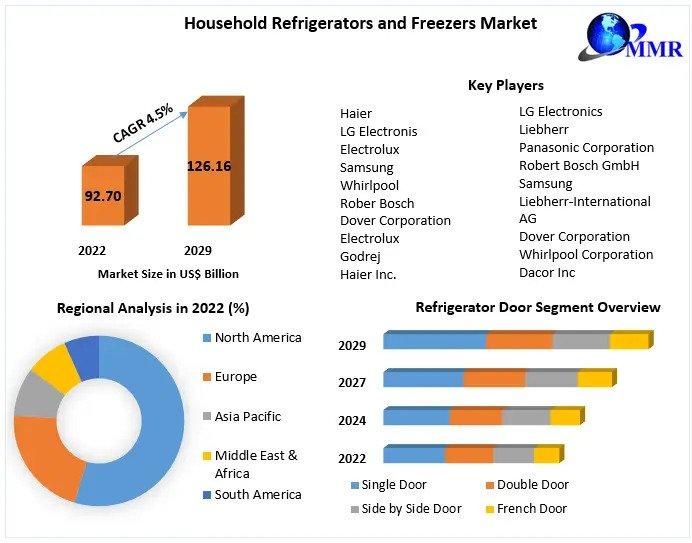 Household Refrigerators and Freezers Market

MMR

CAGR 4.5%

92.70

126.16

2022

2029

Market Size in US$ Billion

Key Players

Haier
LG Electronis
Electrolux
Samsung
Whirlpool
Rober Bosch
Dover Corporation
Electrolux
Godrej
Haier Inc.

LG Electronics
Liebherr
Panasonic Corporation
Robert Bosch GmbH
Samsung
Liebherr-International AG
Dover Corporation
Whirlpool Corporation
Dacor Inc

Regional Analysis in 2022 (%)

North America
Europe
Asia Pacific
Middle East & Africa
South America

Refrigerator Door Segment Overview

2029
2027
2024
2022

Single Door
Double Door
Side by Side Door
French Door